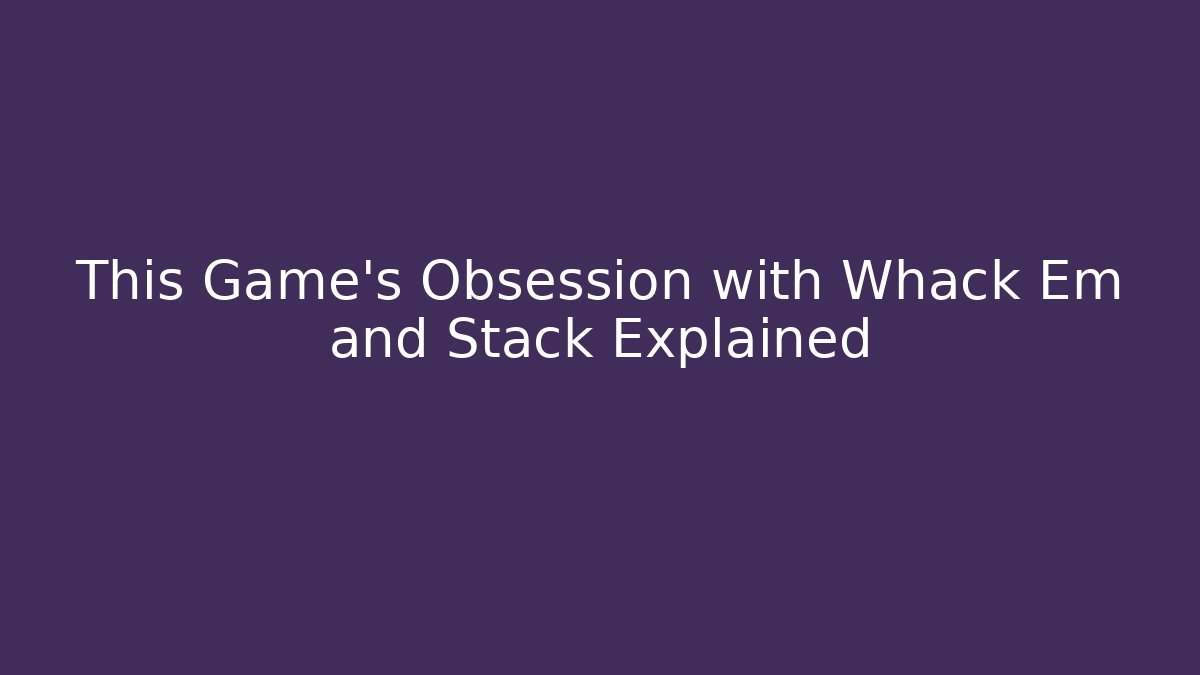 This Game's Obsession with Whack Em and Stack Explained